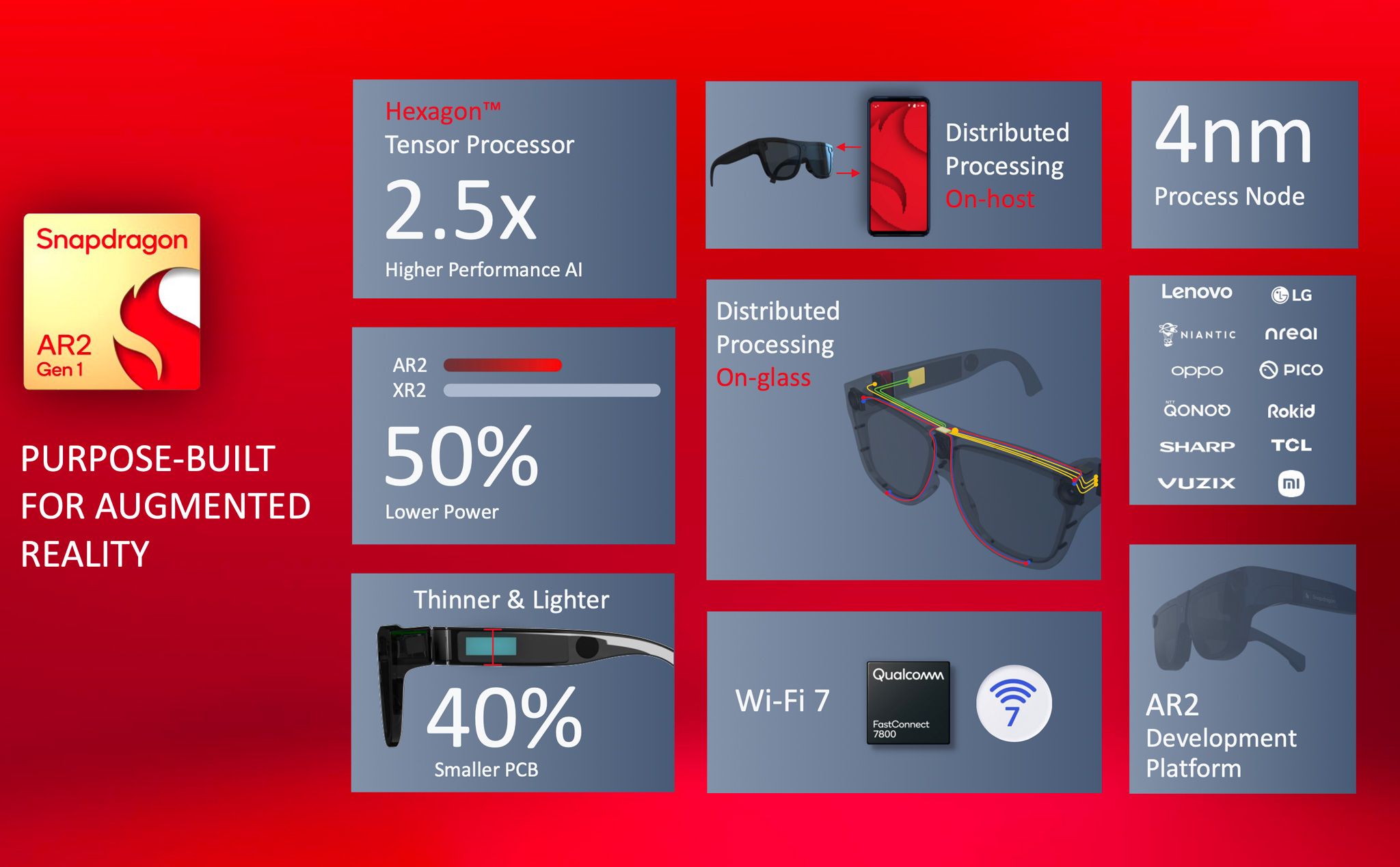 Snapdragon

AR2
Gen 1

PURPOSE-BUILT FOR AUGMENTED REALITY

Hexagon™
Tensor Processor

2.5x

Higher Performance AI

AR2
XR2

50%

Lower Power

Thinner & Lighter

40%

Smaller PCB

Distributed Processing
On-host

Distributed Processing
On-glass

Wi-Fi 7

Qualcomm
FastConnect 7800

7

4nm

Process Node

Lenovo
LG
NIANTIC
nreal
oppo
PICO
QONOQ
Rokid
SHARP
TCL
VUZIX
mi

AR2
Development Platform